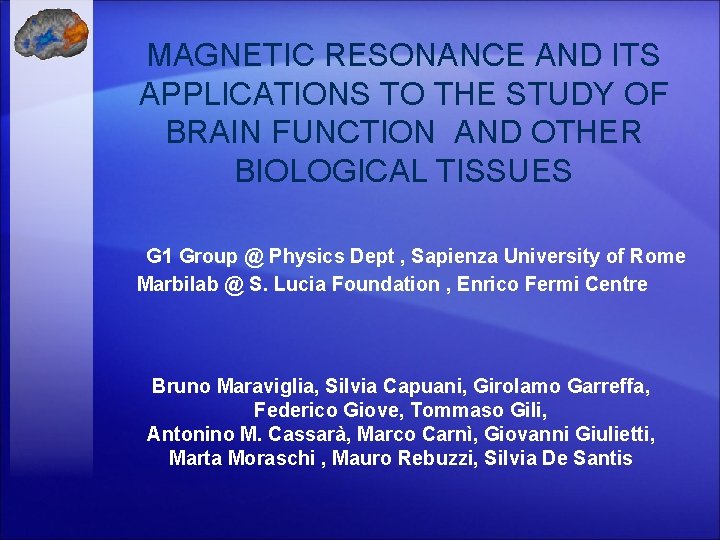 MAGNETIC RESONANCE AND ITS APPLICATIONS TO THE STUDY OF BRAIN FUNCTION AND OTHER BIOLOGICAL TISSUES

G1 Group @ Physics Dept , Sapienza University of Rome
Marbilab @ S. Lucia Foundation , Enrico Fermi Centre

Bruno Maraviglia, Silvia Capuani, Girolamo Garreffa, Federico Giove, Tommaso Gili, Antonino M. Cassarà, Marco Carnì, Giovanni Giulietti, Marta Moraschi , Mauro Rebuzzi, Silvia De Santis